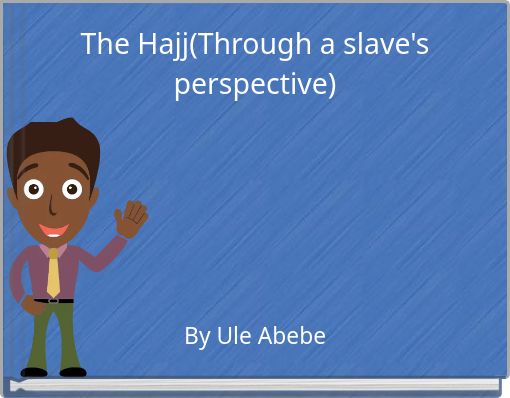 The Hajj(Through a slave's perspective)

By Ule Abebe